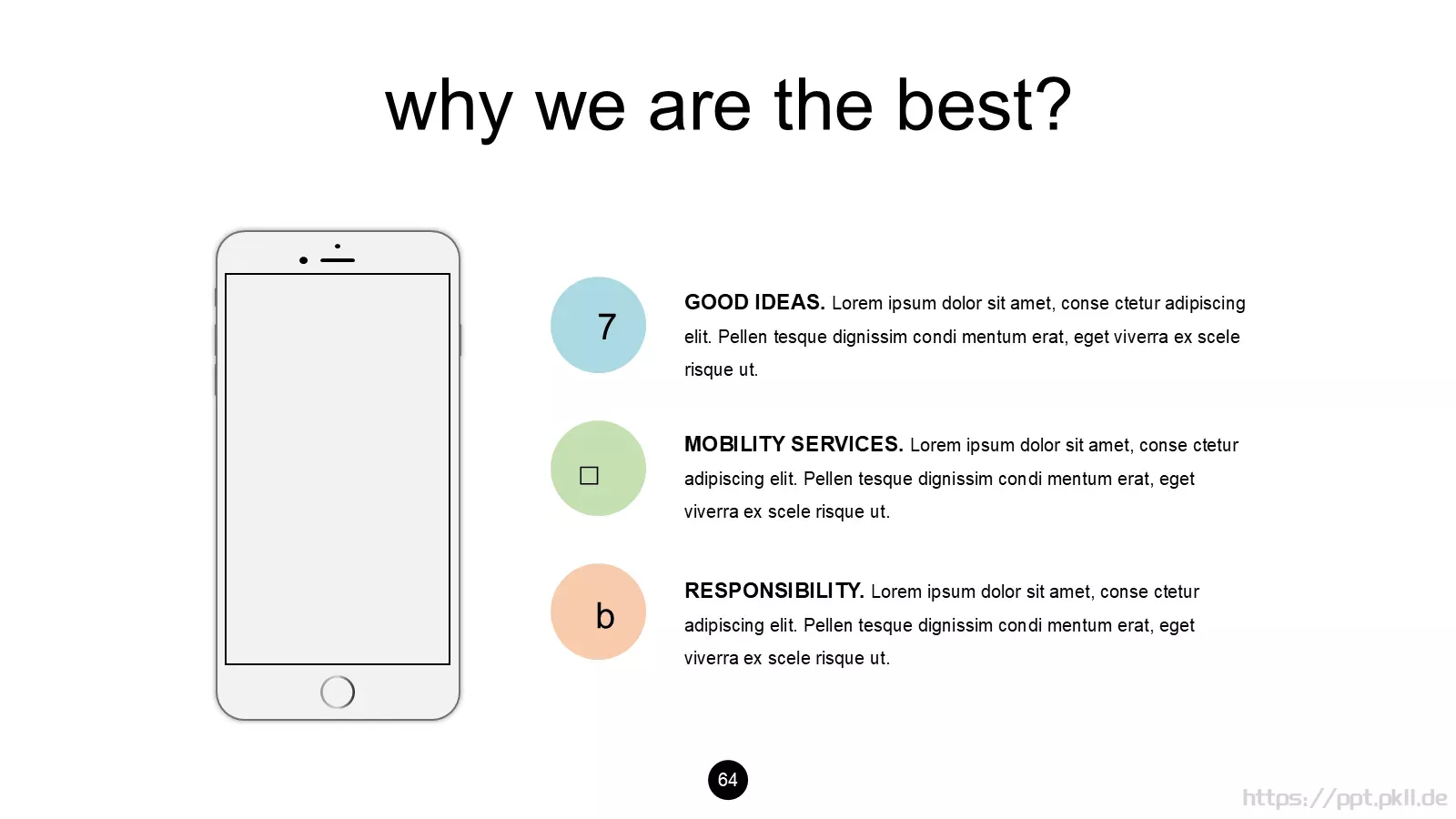 why we are the best?

7

GOOD IDEAS. Lorem ipsum dolor sit amet, conse ctetur adipiscing elit. Pellen tesque dignissim condi mentum erat, eget viverra ex scele risque ut.

□

MOBILITY SERVICES. Lorem ipsum dolor sit amet, conse ctetur adipiscing elit. Pellen tesque dignissim condi mentum erat, eget viverra ex scele risque ut.

b

RESPONSIBILITY. Lorem ipsum dolor sit amet, conse ctetur adipiscing elit. Pellen tesque dignissim condi mentum erat, eget viverra ex scele risque ut.

64

https://ppt.pkll.de